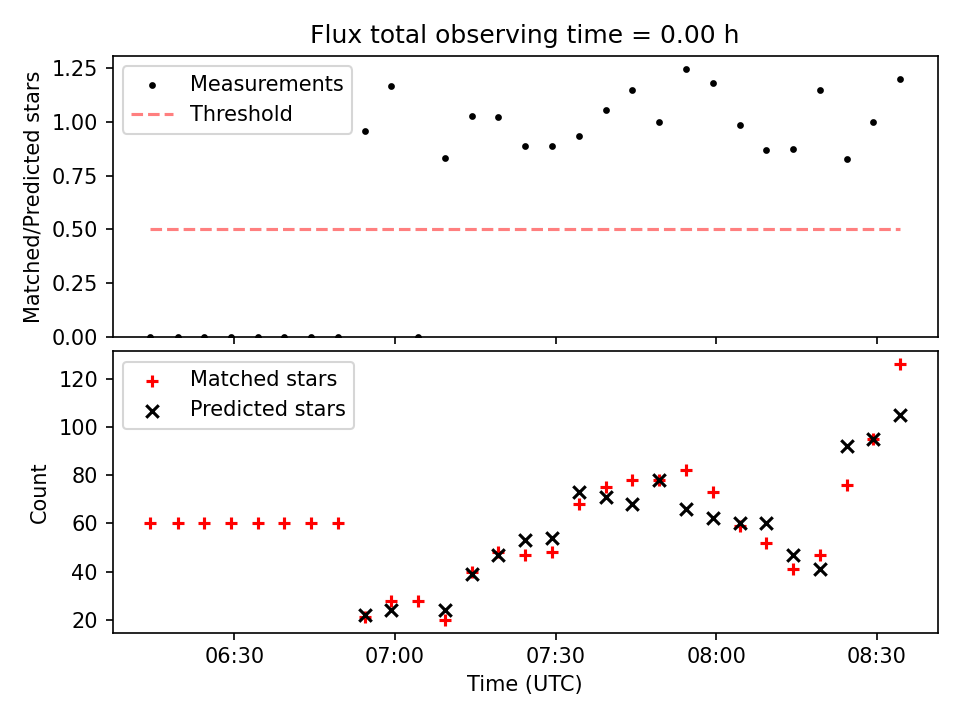 Flux total observing time = 0.00 h

Matched/Predicted stars

1.25
1.00
0.75
0.50
0.25
0.00

Measurements
Threshold

Count

120
100
80
60
40
20

Matched stars
Predicted stars

06:30
07:00
07:30
08:00
08:30

Time (UTC)